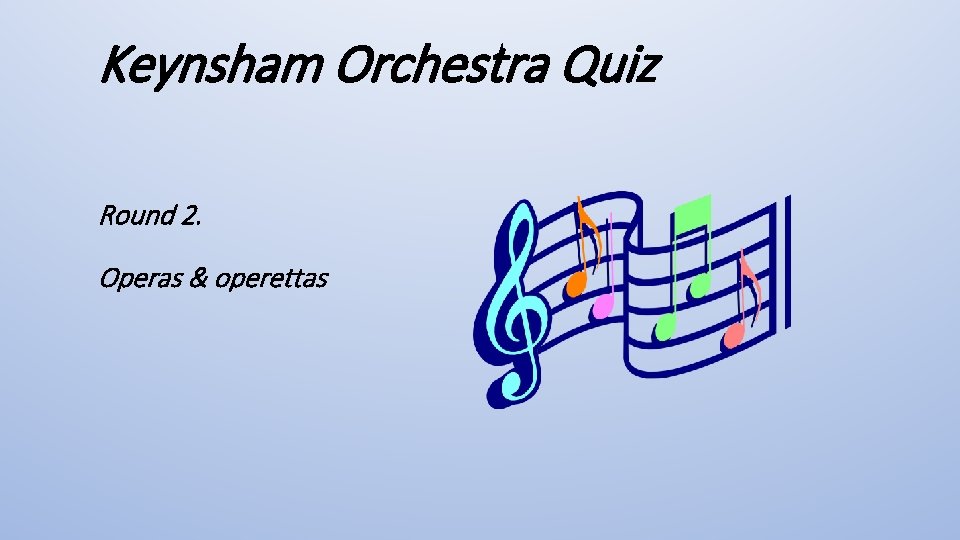 Keynsham Orchestra Quiz

Round 2.

Operas & operettas